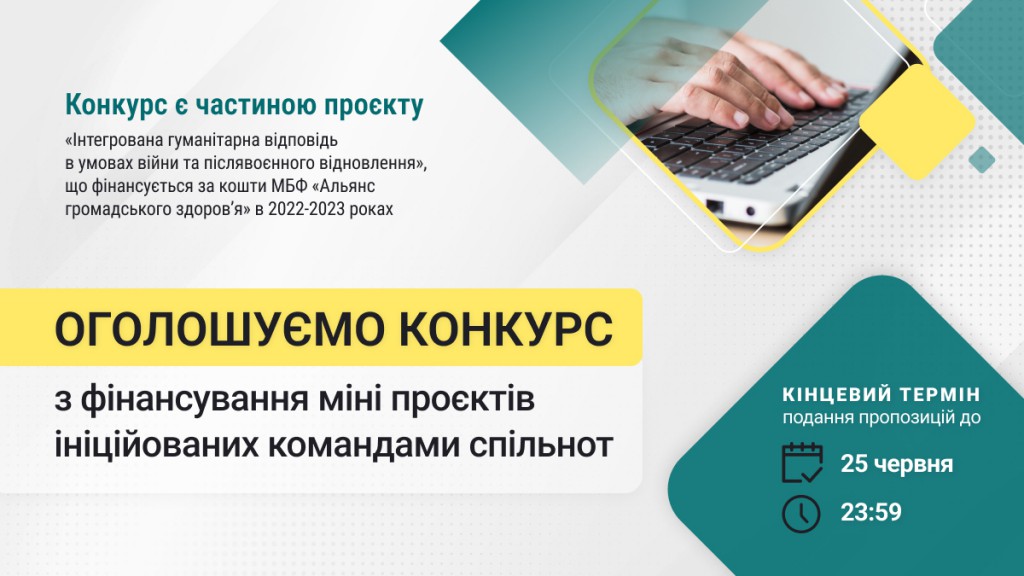 Конкурс є частиною проєкту

«Інтегрована гуманітарна відповідь в умовах війни та післявоєнного відновлення», що фінансується за кошти МБФ «Альянс громадського здоров'я» в 2022-2023 роках

ОГОЛОШУЄМО КОНКУРС

з фінансування міні проєктів ініційованих командами спільнот

КІНЦЕВИЙ ТЕРМІН
подання пропозицій до

25 червня

23:59